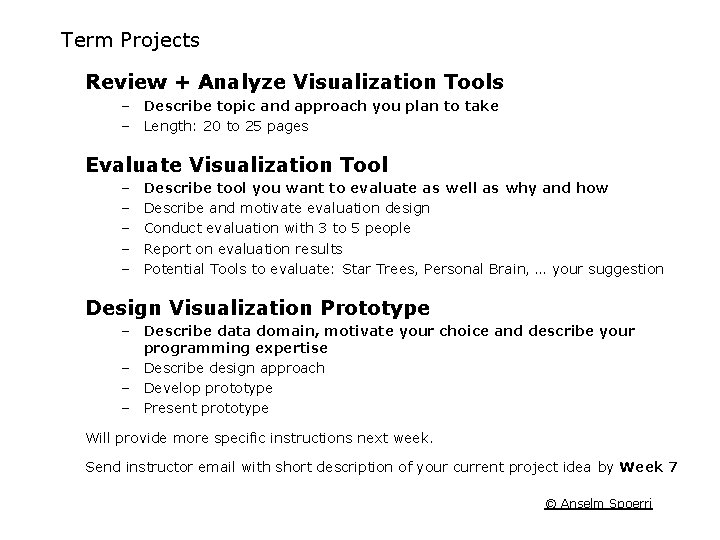 Term Projects

Review + Analyze Visualization Tools

– Describe topic and approach you plan to take
– Length: 20 to 25 pages

Evaluate Visualization Tool

– Describe tool you want to evaluate as well as why and how
– Describe and motivate evaluation design
– Conduct evaluation with 3 to 5 people
– Report on evaluation results
– Potential Tools to evaluate: Star Trees, Personal Brain, … your suggestion

Design Visualization Prototype

– Describe data domain, motivate your choice and describe your programming expertise
– Describe design approach
– Develop prototype
– Present prototype

Will provide more specific instructions next week.

Send instructor email with short description of your current project idea by Week 7

© Anselm Spoerri